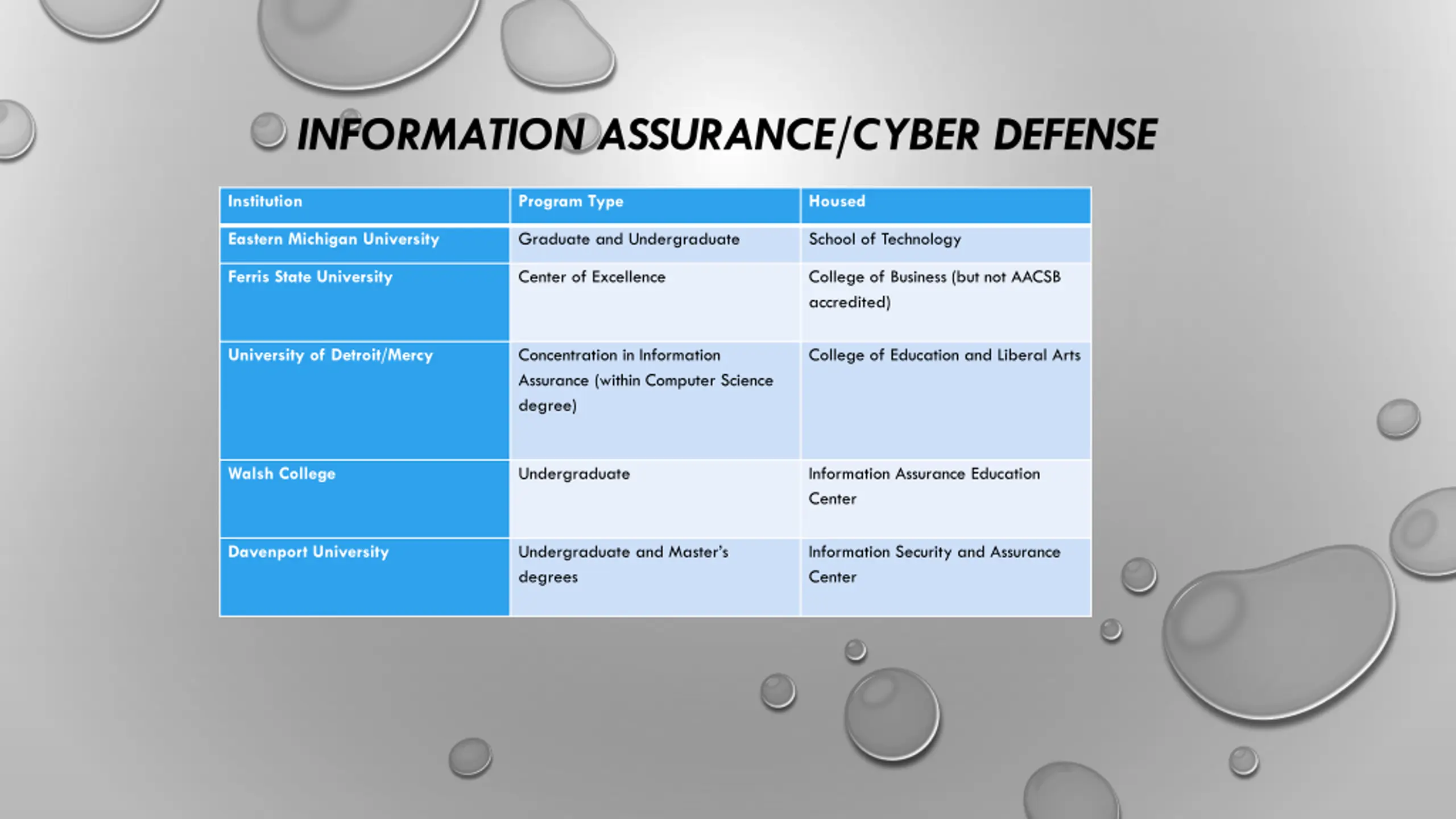 INFORMATION ASSURANCE/CYBER DEFENSE

| Institution | Program Type | Housed |
|---|---|---|
| Eastern Michigan University | Graduate and Undergraduate | School of Technology |
| Ferris State University | Center of Excellence | College of Business (but not AACSB accredited) |
| University of Detroit/Mercy | Concentration in Information Assurance (within Computer Science degree) | College of Education and Liberal Arts |
| Walsh College | Undergraduate | Information Assurance Education Center |
| Davenport University | Undergraduate and Master's degrees | Information Security and Assurance Center |